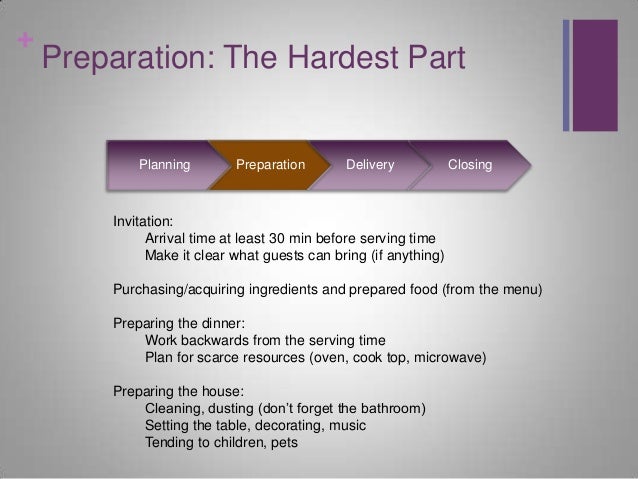 + Preparation: The Hardest Part

Planning Preparation Delivery Closing

Invitation:
Arrival time at least 30 min before serving time
Make it clear what guests can bring (if anything)

Purchasing/acquiring ingredients and prepared food (from the menu)

Preparing the dinner:
Work backwards from the serving time
Plan for scarce resources (oven, cook top, microwave)

Preparing the house:
Cleaning, dusting (don't forget the bathroom)
Setting the table, decorating, music
Tending to children, pets